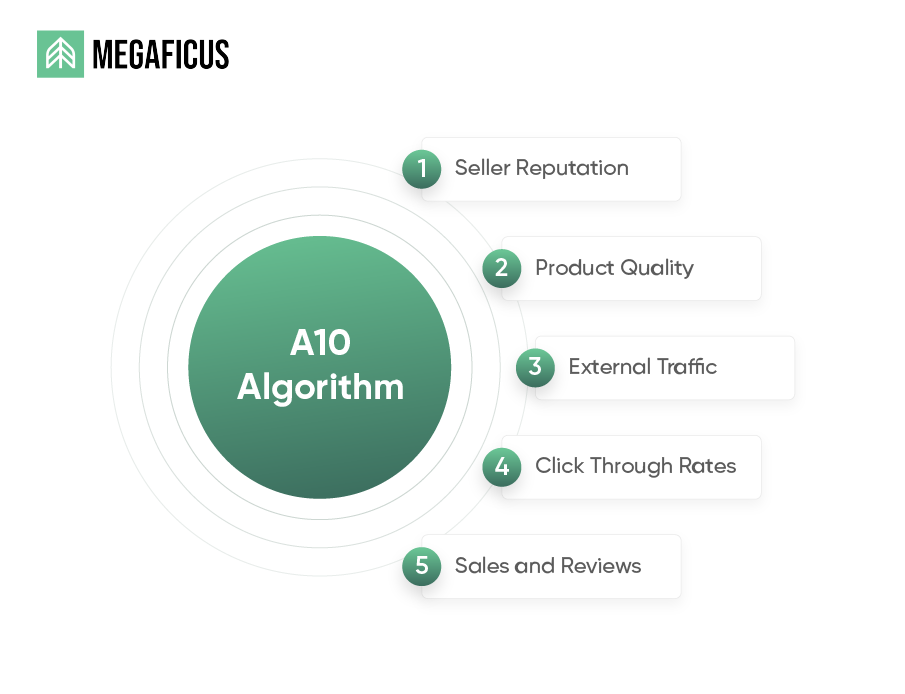 MEGAFICUS

A10 Algorithm

1 Seller Reputation

2 Product Quality

3 External Traffic

4 Click Through Rates

5 Sales and Reviews